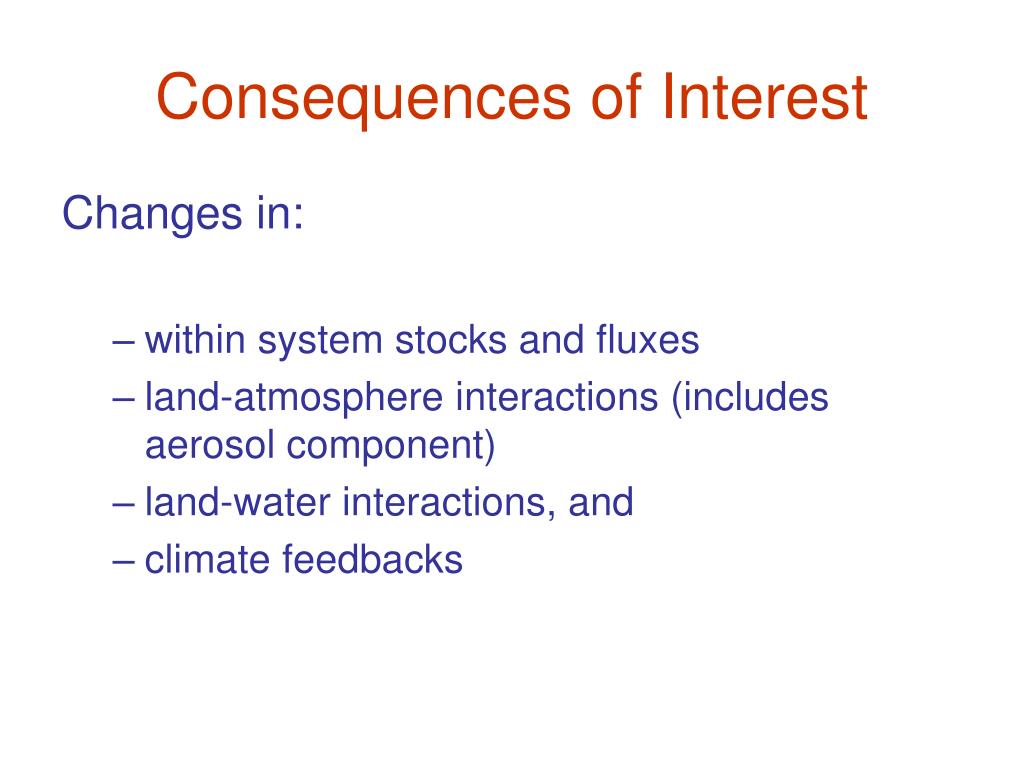 Consequences of Interest

Changes in:

– within system stocks and fluxes
– land-atmosphere interactions (includes aerosol component)
– land-water interactions, and
– climate feedbacks